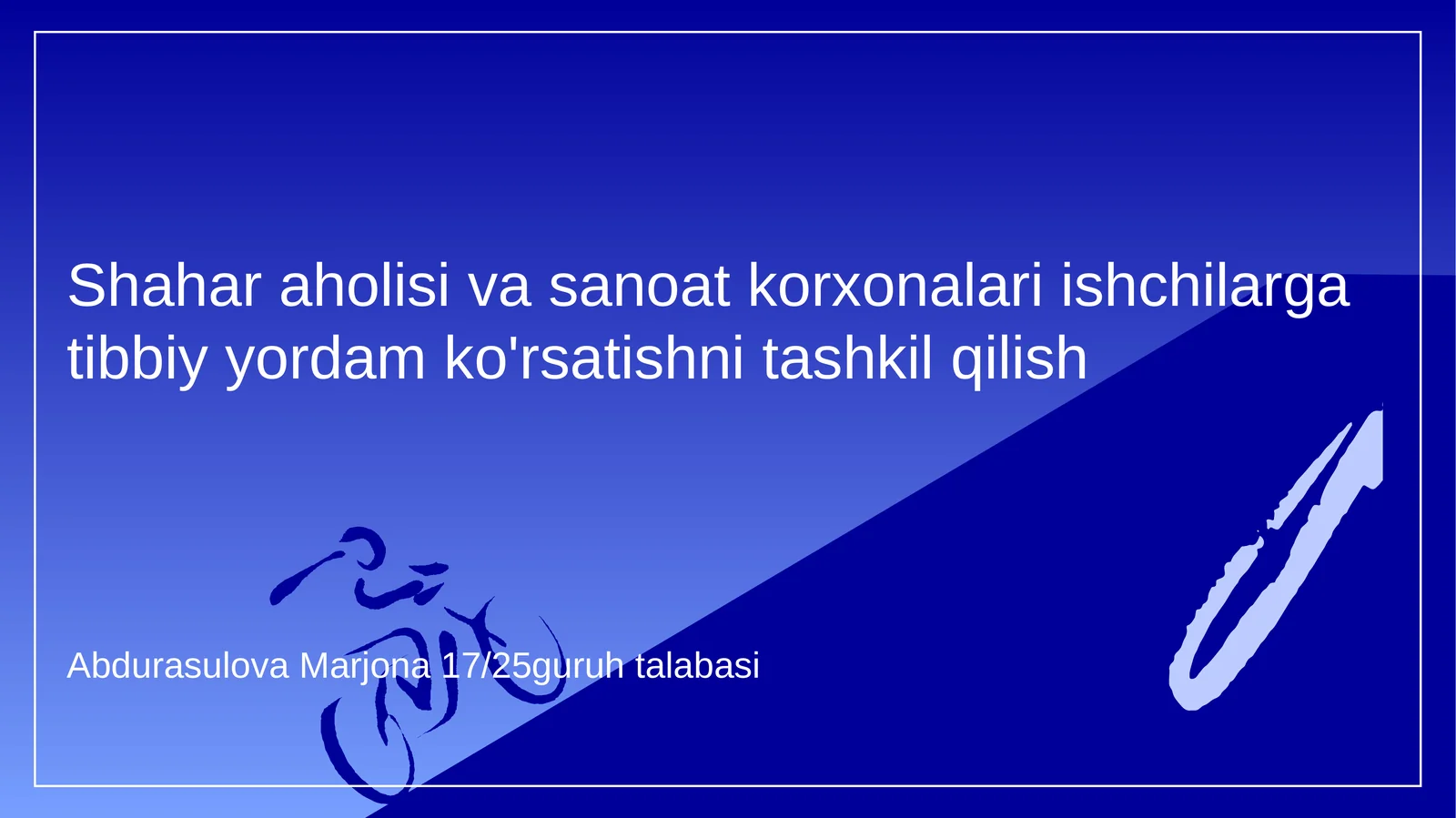 Shahar aholisi va sanoat korxonalari ishchilarga tibbiy yordam ko'rsatishni tashkil qilish

Abdurasulova Marjona 17/25guruh talabasi